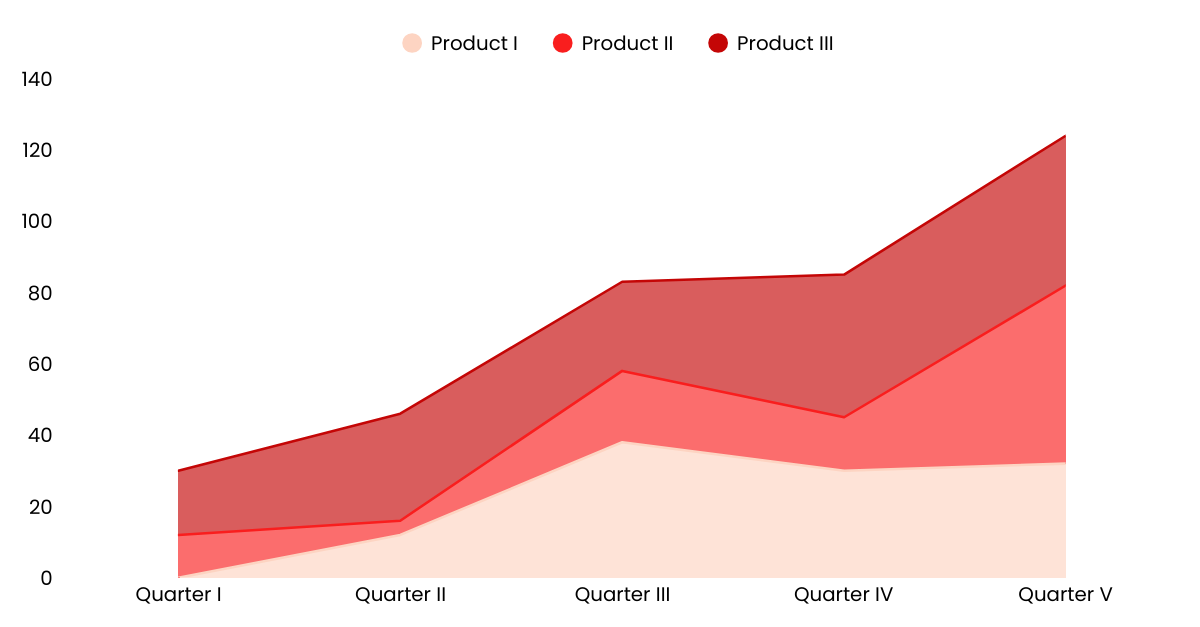 Product I
Product II
Product III

140
120
100
80
60
40
20
0

Quarter I
Quarter II
Quarter III
Quarter IV
Quarter V